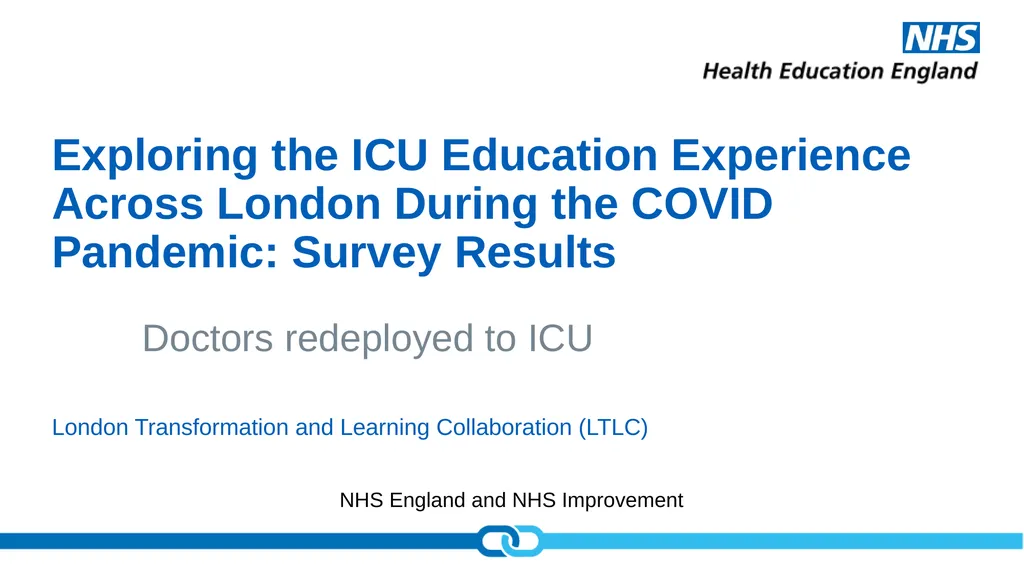 NHS
Health Education England

Exploring the ICU Education Experience Across London During the COVID Pandemic: Survey Results

Doctors redeployed to ICU

London Transformation and Learning Collaboration (LTLC)

NHS England and NHS Improvement